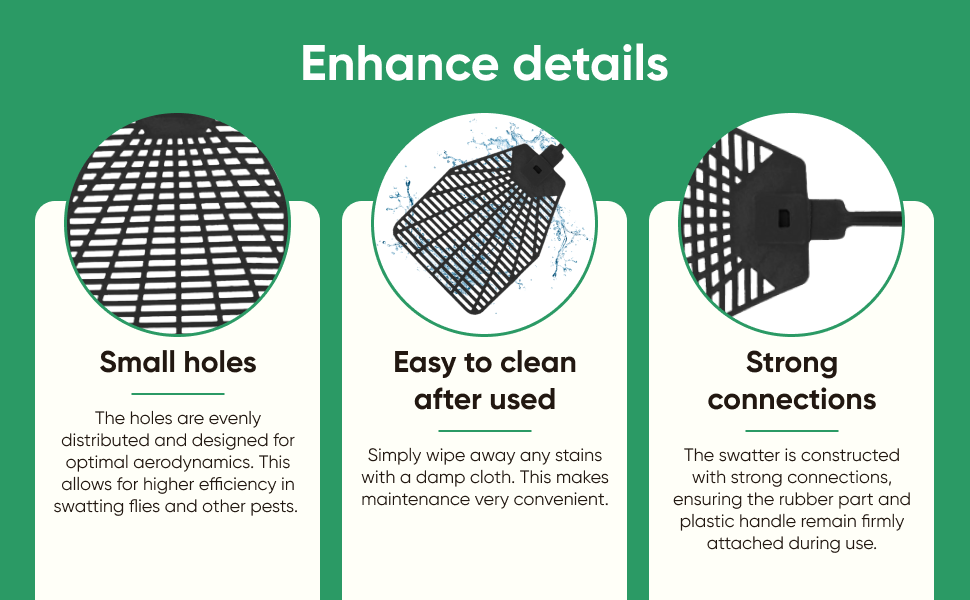 Enhance details

Small holes

The holes are evenly distributed and designed for optimal aerodynamics. This allows for higher efficiency in swatting flies and other pests.

Easy to clean after used

Simply wipe away any stains with a damp cloth. This makes maintenance very convenient.

Strong connections

The swatter is constructed with strong connections, ensuring the rubber part and plastic handle remain firmly attached during use.